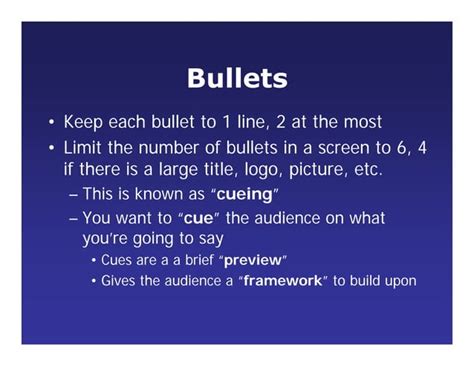 Bullets

• Keep each bullet to 1 line, 2 at the most
• Limit the number of bullets in a screen to 6, 4 if there is a large title, logo, picture, etc.
– This is known as "cueing"
– You want to "cue" the audience on what you're going to say
• Cues are a a brief "preview"
• Gives the audience a "framework" to build upon